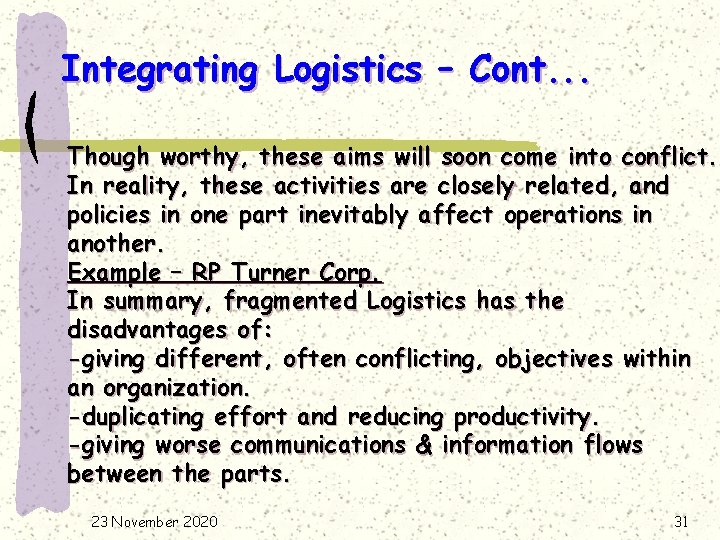 Integrating Logistics – Cont...

Though worthy, these aims will soon come into conflict. In reality, these activities are closely related, and policies in one part inevitably affect operations in another.
Example – RP Turner Corp.
In summary, fragmented Logistics has the disadvantages of:
-giving different, often conflicting, objectives within an organization.
-duplicating effort and reducing productivity.
-giving worse communications & information flows between the parts.

23 November 2020

31